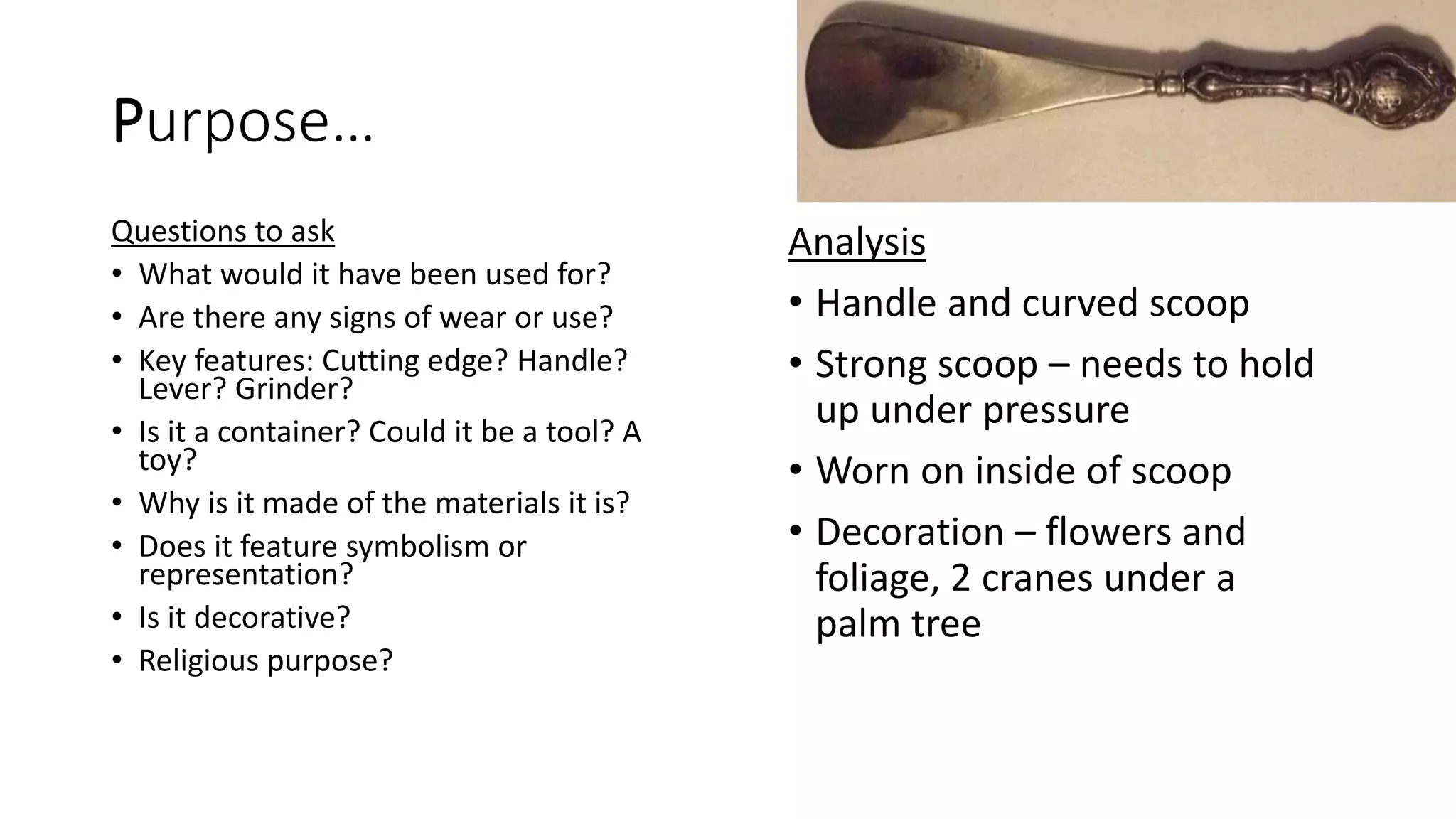 Purpose…

Questions to ask
• What would it have been used for?
• Are there any signs of wear or use?
• Key features: Cutting edge? Handle? Lever? Grinder?
• Is it a container? Could it be a tool? A toy?
• Why is it made of the materials it is?
• Does it feature symbolism or representation?
• Is it decorative?
• Religious purpose?

Analysis
• Handle and curved scoop
• Strong scoop – needs to hold up under pressure
• Worn on inside of scoop
• Decoration – flowers and foliage, 2 cranes under a palm tree